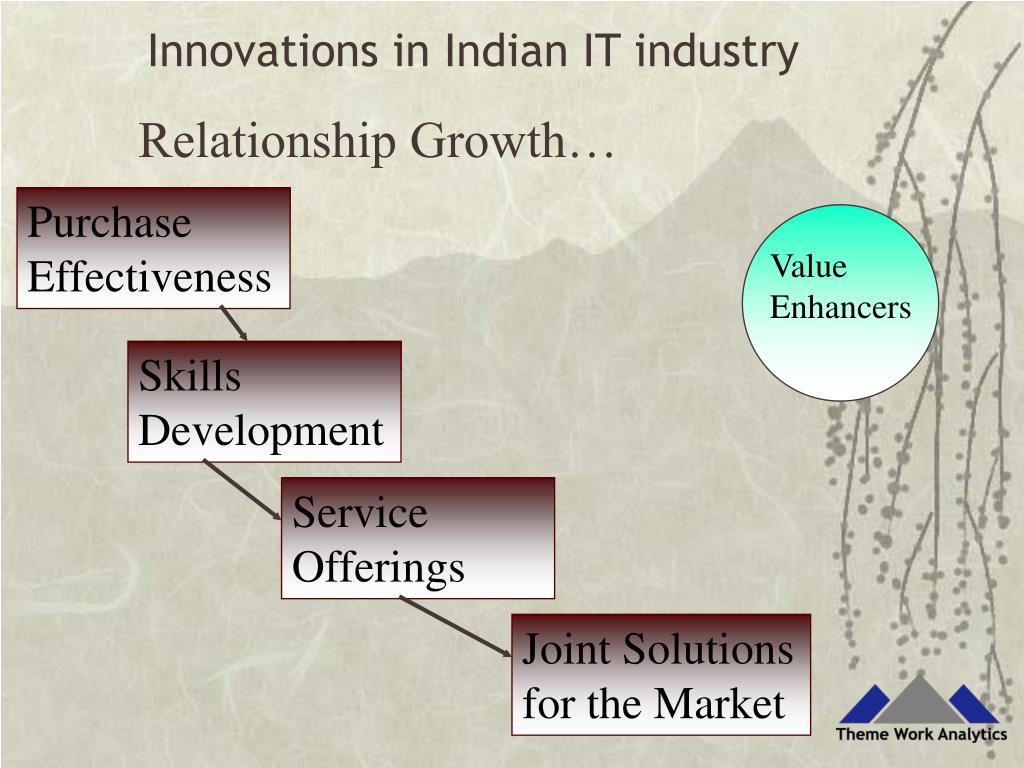 Innovations in Indian IT industry

Relationship Growth…

Purchase Effectiveness

Skills Development

Service Offerings

Joint Solutions for the Market

Value Enhancers

Theme Work Analytics